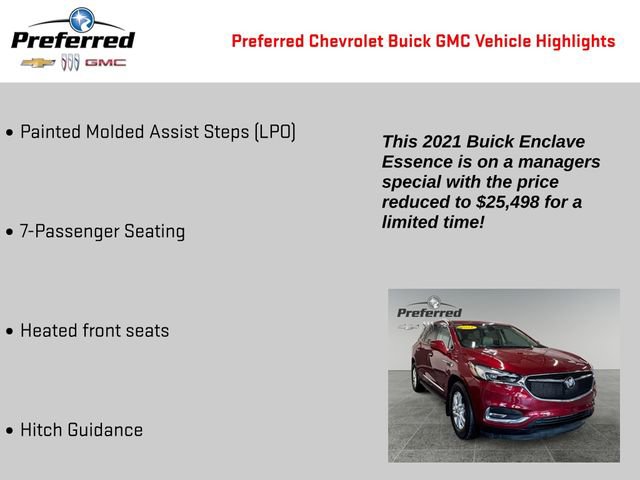 Preferred
GMC

Preferred Chevrolet Buick GMC Vehicle Highlights

• Painted Molded Assist Steps (LPO)

• 7-Passenger Seating

• Heated front seats

• Hitch Guidance

This 2021 Buick Enclave Essence is on a managers special with the price reduced to $25,498 for a limited time!

Preferred